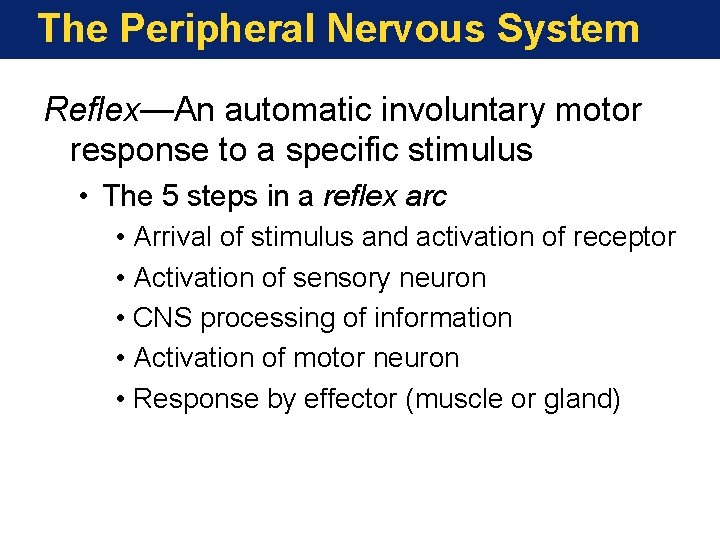 The Peripheral Nervous System

Reflex—An automatic involuntary motor response to a specific stimulus

• The 5 steps in a reflex arc
  • Arrival of stimulus and activation of receptor
  • Activation of sensory neuron
  • CNS processing of information
  • Activation of motor neuron
  • Response by effector (muscle or gland)